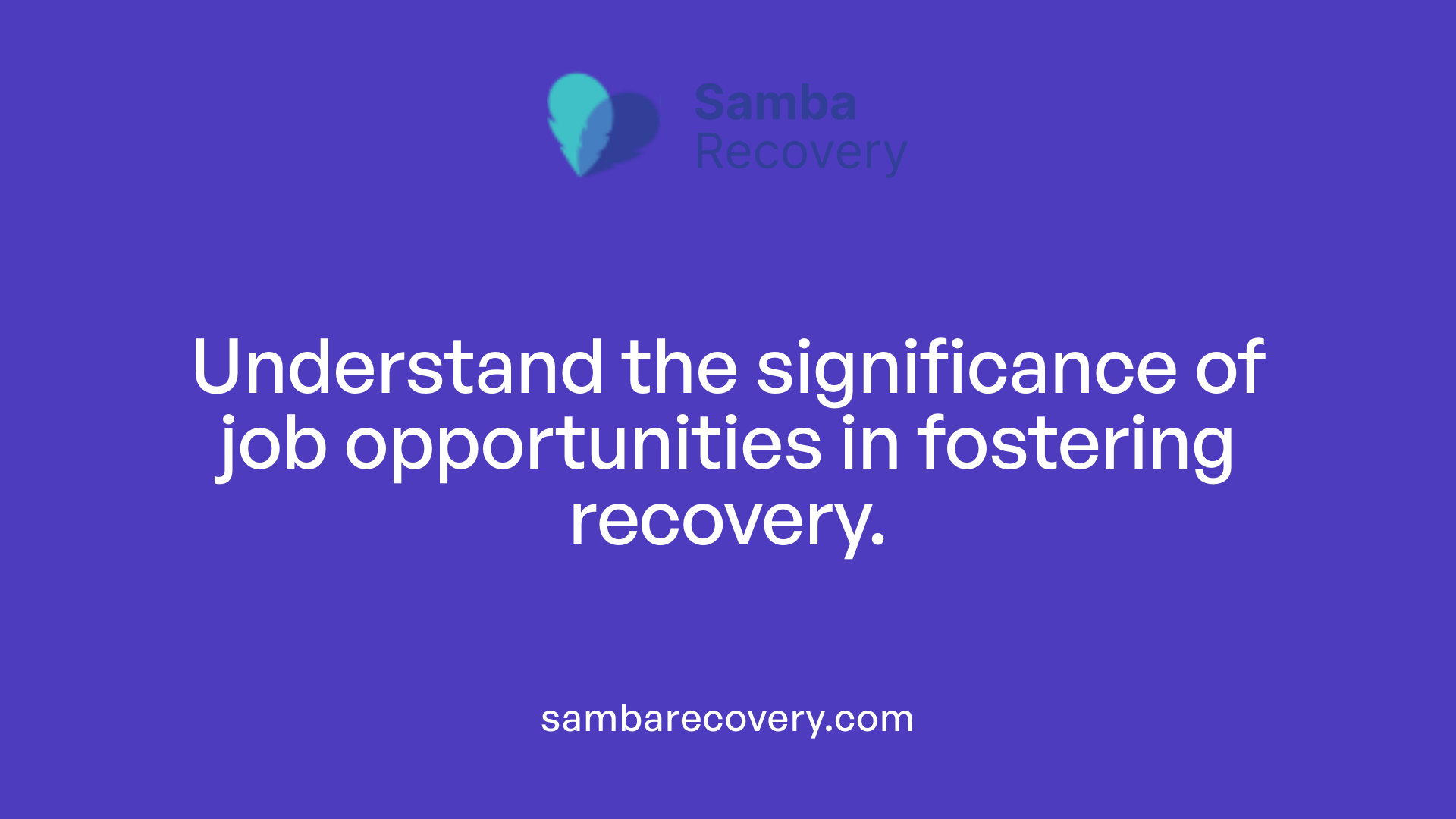 Samba
Recovery

Understand the significance of job opportunities in fostering recovery.

sambarecovery.com